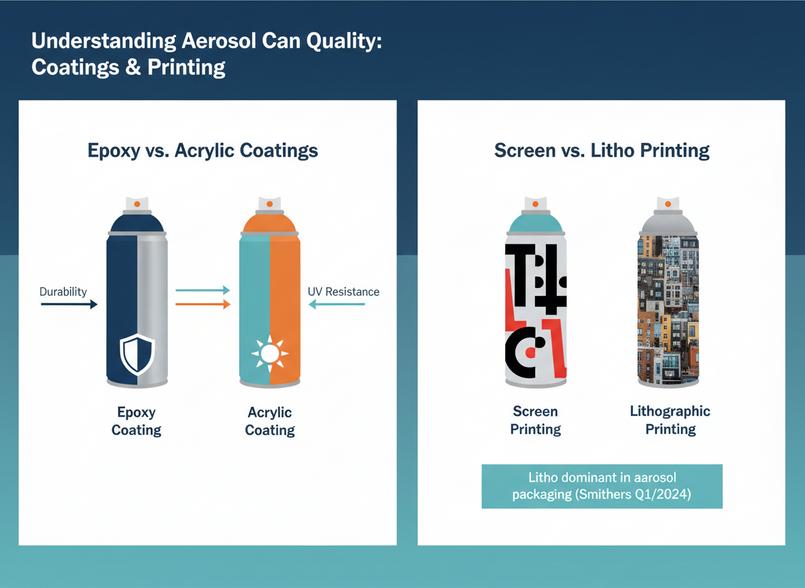 Understanding Aerosol Can Quality: Coatings & Printing

Epoxy vs. Acrylic Coatings

Durability

UV Resistance

Epoxy Coating

Acrylic Coating

Screen vs. Litho Printing

Screen Printing

Lithographic Printing

Litho dominant in aarosol packaging (Smithers Q1/2024)